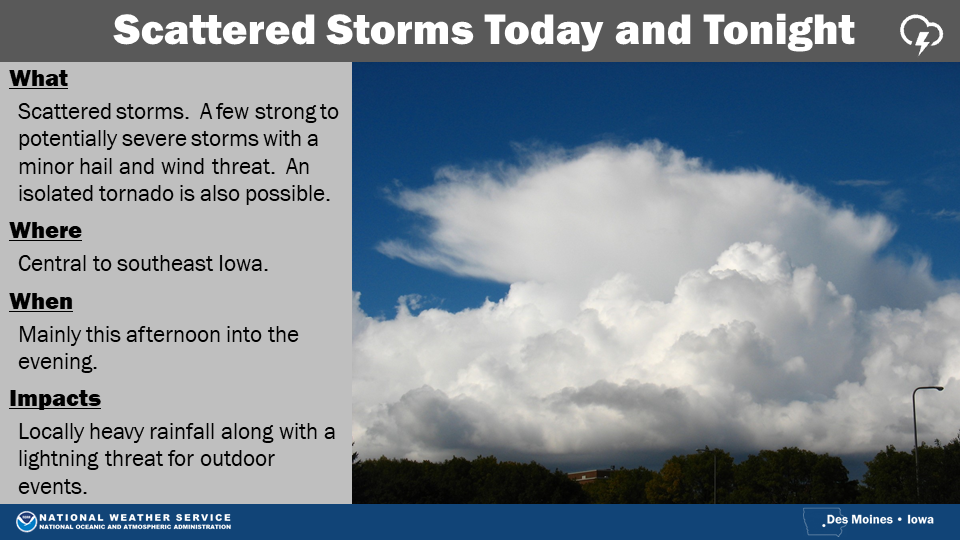 Scattered Storms Today and Tonight

What

Scattered storms. A few strong to potentially severe storms with a minor hail and wind threat. An isolated tornado is also possible.

Where

Central to southeast Iowa.

When

Mainly this afternoon into the evening.

Impacts

Locally heavy rainfall along with a lightning threat for outdoor events.

NATIONAL WEATHER SERVICE
NATIONAL OCEANIC AND ATMOSPHERIC ADMINISTRATION

Des Moines • Iowa